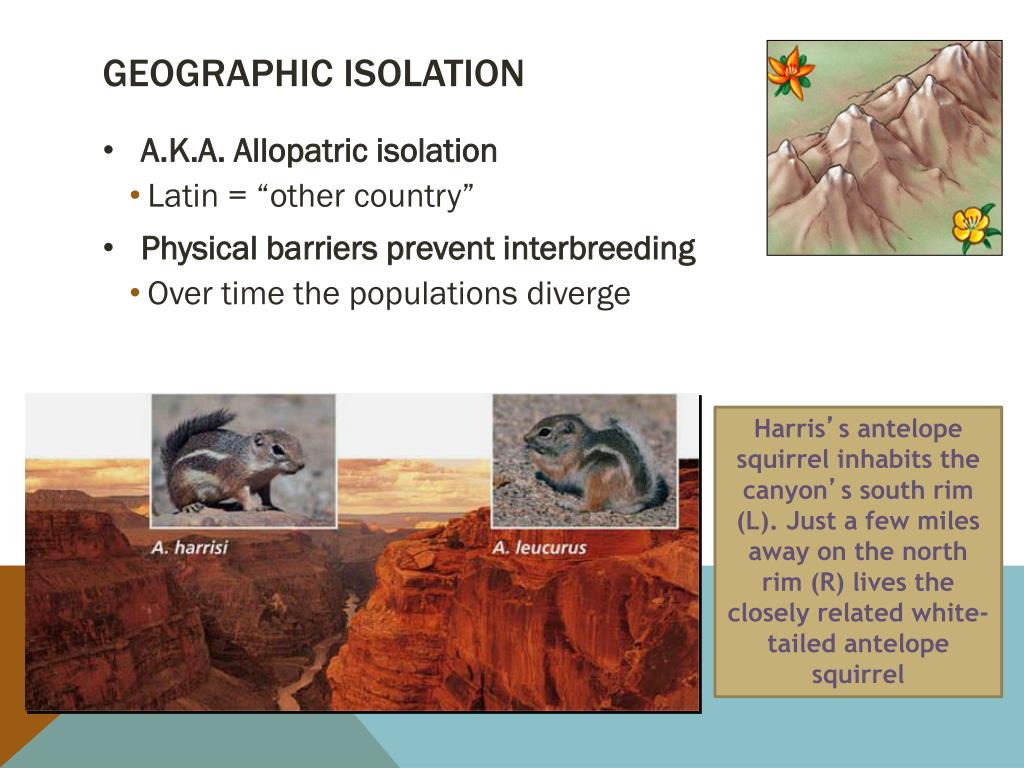 GEOGRAPHIC ISOLATION

• A.K.A. Allopatric isolation
  • Latin = “other country”
• Physical barriers prevent interbreeding
  • Over time the populations diverge

A. harrisi

A. leucurus

Harris’s antelope squirrel inhabits the canyon’s south rim (L). Just a few miles away on the north rim (R) lives the closely related white-tailed antelope squirrel